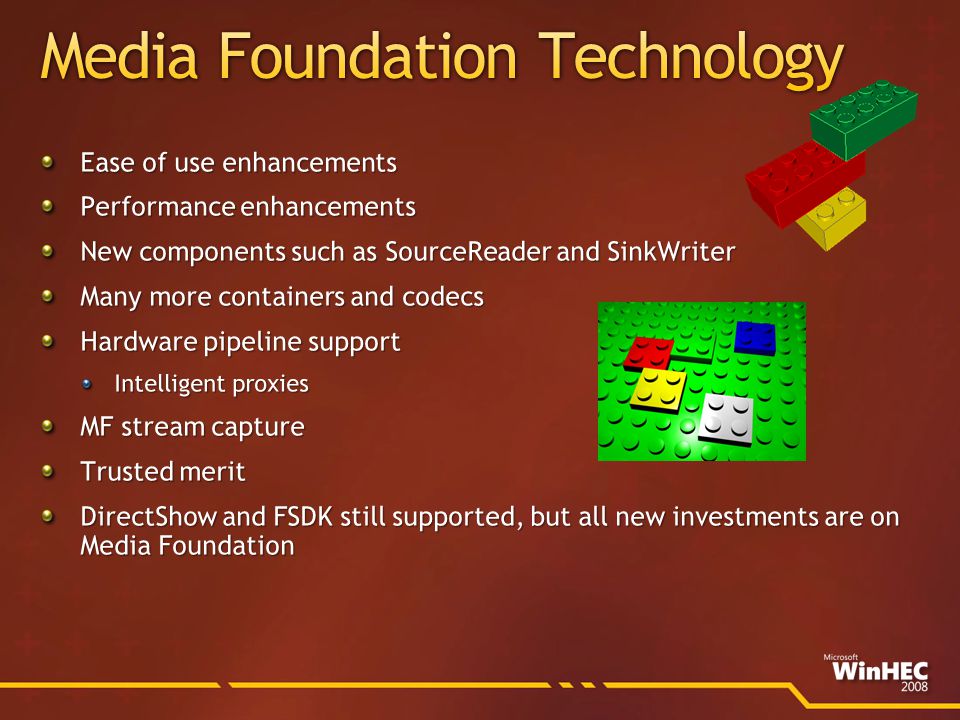 Media Foundation Technology

- Ease of use enhancements
- Performance enhancements
- New components such as SourceReader and SinkWriter
- Many more containers and codecs
- Hardware pipeline support
  - Intelligent proxies
- MF stream capture
- Trusted merit
- DirectShow and FSDK still supported, but all new investments are on Media Foundation

Microsoft WinHEC 2008